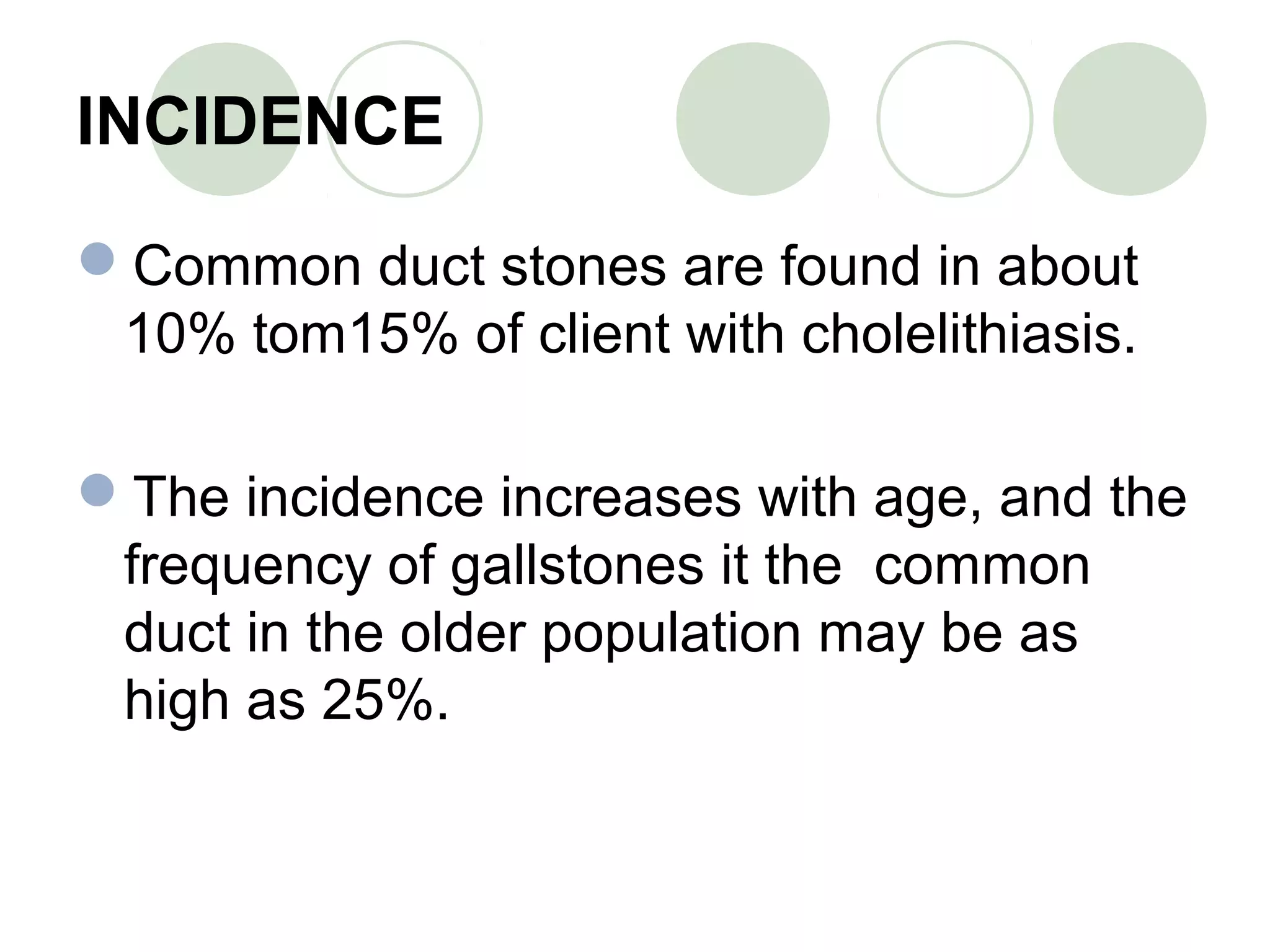 INCIDENCE

Common duct stones are found in about 10% tom15% of client with cholelithiasis.

The incidence increases with age, and the frequency of gallstones it the common duct in the older population may be as high as 25%.